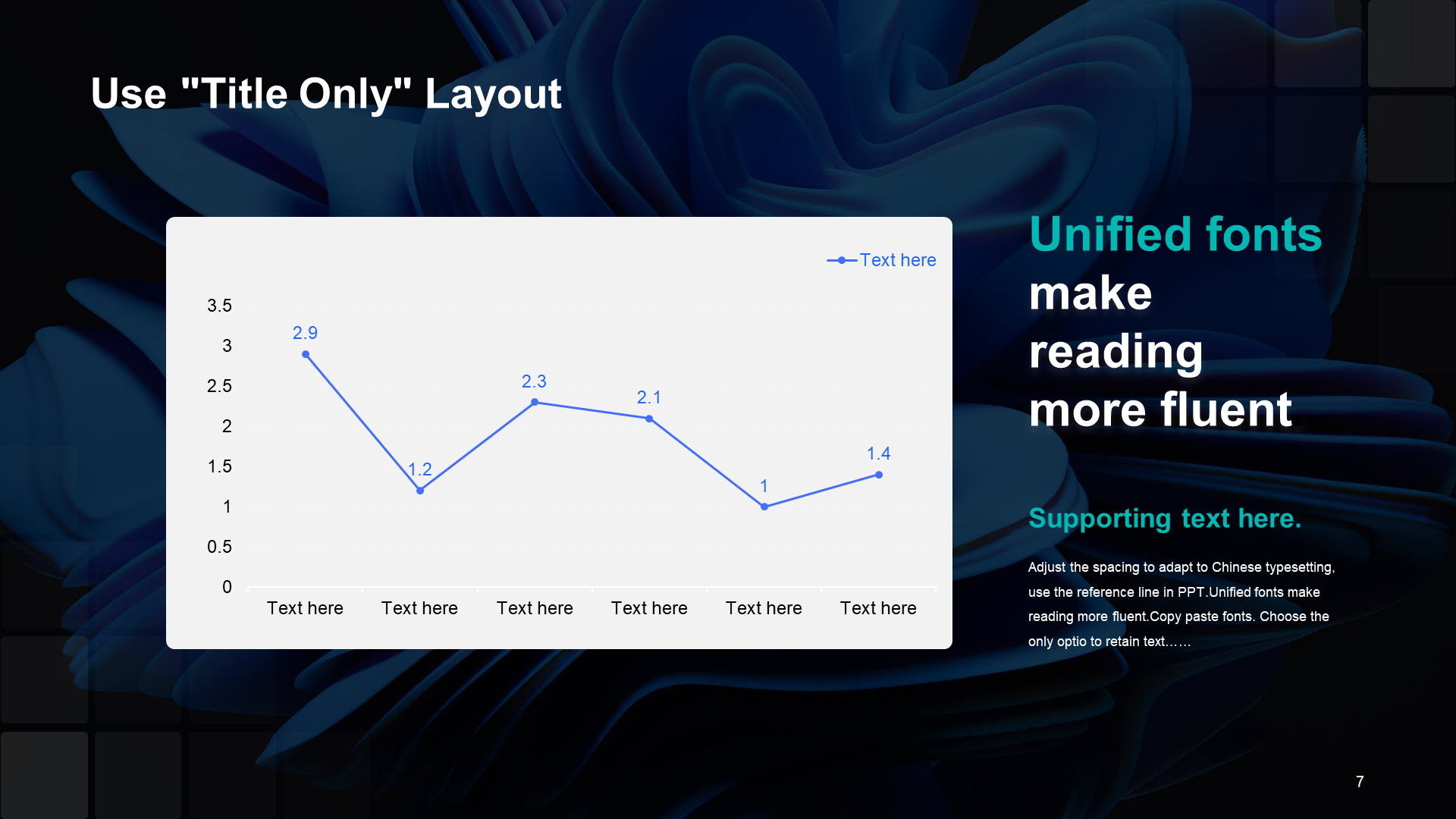 Use "Title Only" Layout

Text here

3.5
3
2.5
2
1.5
1
0.5
0

2.9
1.2
2.3
2.1
1
1.4

Text here
Text here
Text here
Text here
Text here
Text here

Unified fonts make reading more fluent

Supporting text here.

Adjust the spacing to adapt to Chinese typesetting, use the reference line in PPT.Unified fonts make reading more fluent.Copy paste fonts. Choose the only optio to retain text……

7